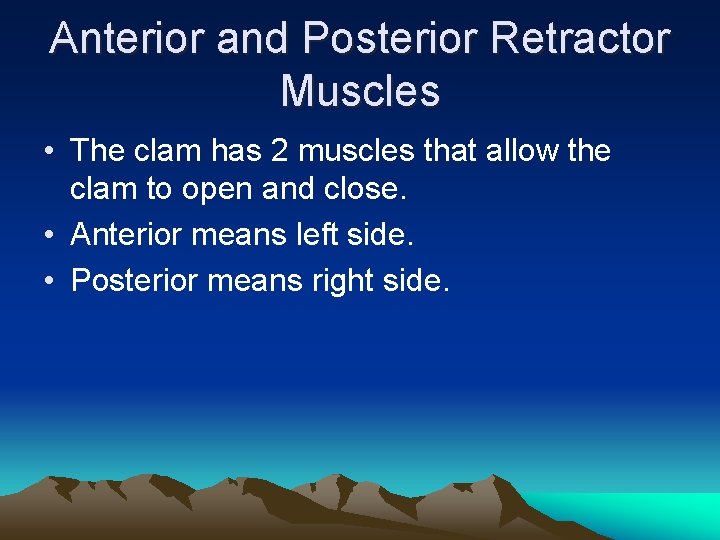 Anterior and Posterior Retractor Muscles

• The clam has 2 muscles that allow the clam to open and close.
• Anterior means left side.
• Posterior means right side.